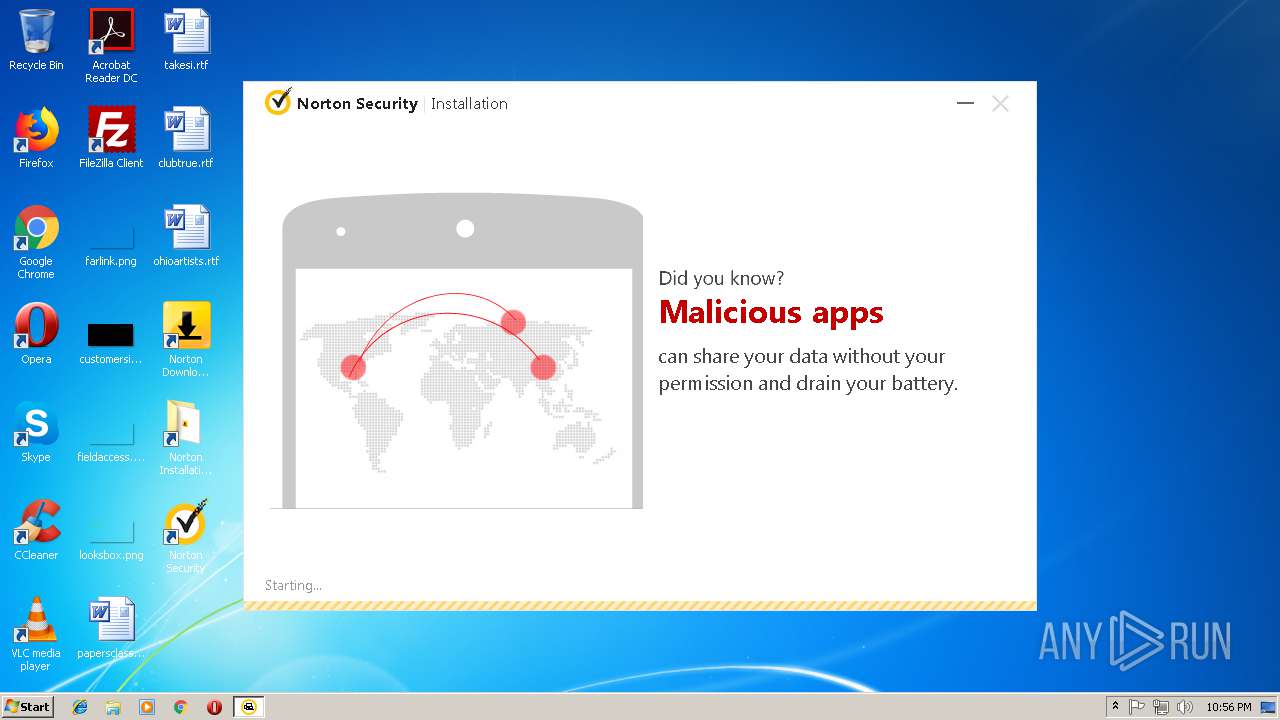 Recycle Bin

Acrobat Reader DC

takesi.rtf

Firefox

FileZilla Client

clubtrue.rtf

Google Chrome

farlink.png

ohioartists.rtf

Opera

customersi...

Norton Downlo...

Skype

fieldaccess....

Norton Installati...

CCleaner

looksbox.png

Norton Security

VLC media player

papersclass...

Norton Security | Installation

Did you know?

Malicious apps

can share your data without your permission and drain your battery.

Starting...

ANY RUN

Start

10:56 PM